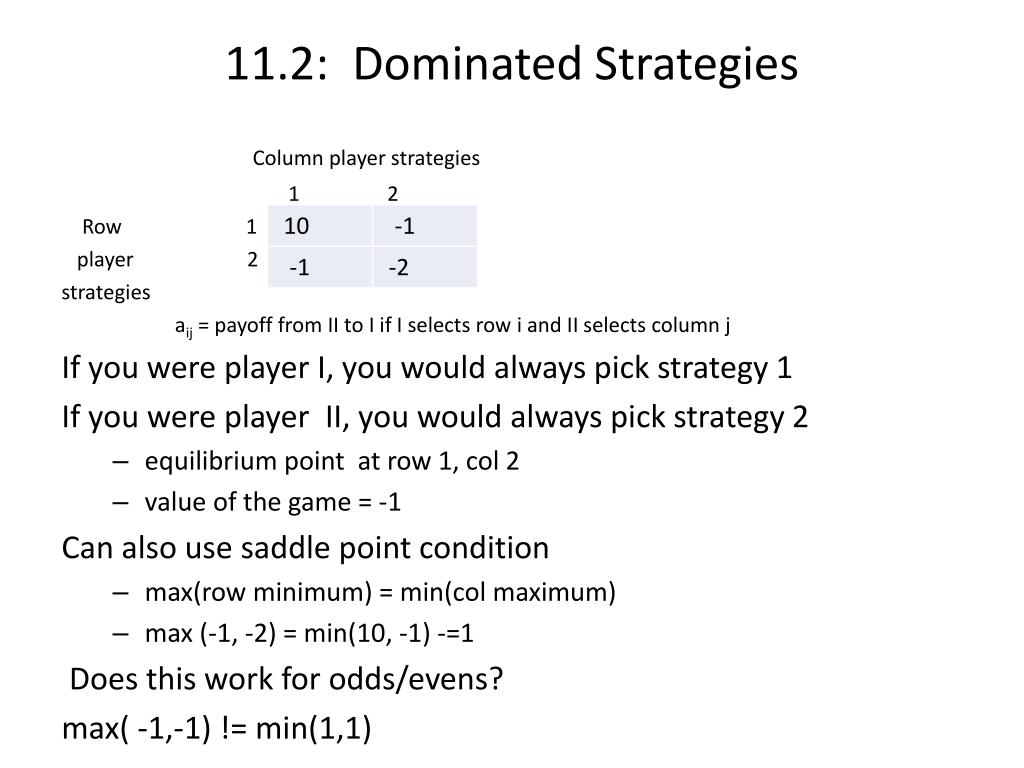 11.2: Dominated Strategies

Column player strategies

|  |  | 1 | 2 |
|---|---|---|---|
| Row | 1 | 10 | -1 |
| player | 2 | -1 | -2 |
| strategies |  |  |  |

$a_{ij}$ = payoff from II to I if I selects row i and II selects column j

If you were player I, you would always pick strategy 1

If you were player II, you would always pick strategy 2

– equilibrium point at row 1, col 2

– value of the game = -1

Can also use saddle point condition

– max(row minimum) = min(col maximum)

– max (-1, -2) = min(10, -1) -=1

Does this work for odds/evens?

max( -1,-1) != min(1,1)